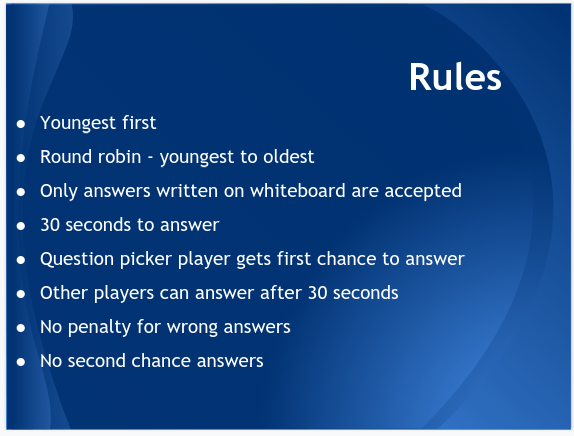 Rules

- Youngest first
- Round robin - youngest to oldest
- Only answers written on whiteboard are accepted
- 30 seconds to answer
- Question picker player gets first chance to answer
- Other players can answer after 30 seconds
- No penalty for wrong answers
- No second chance answers